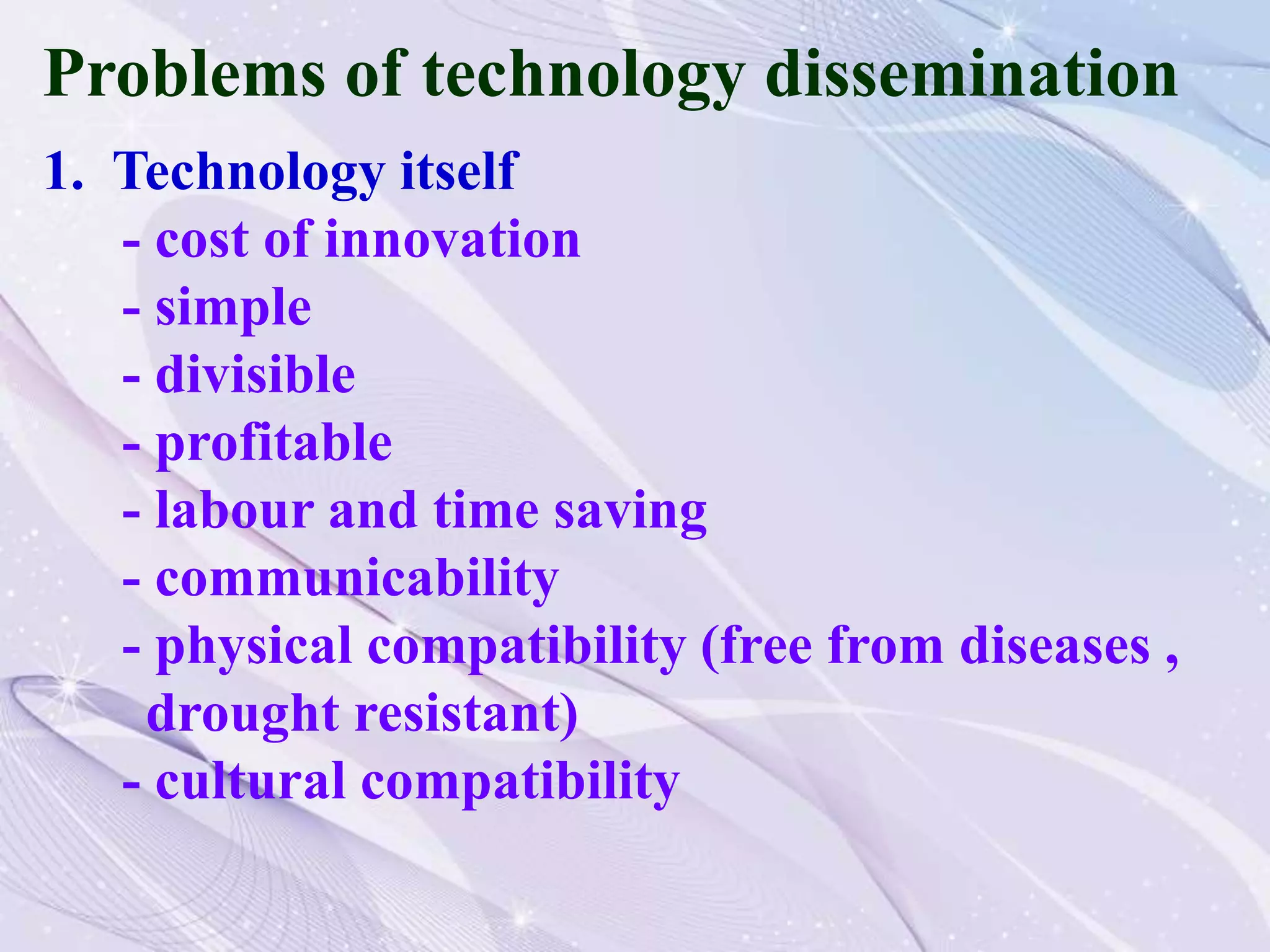 Problems of technology dissemination

1. Technology itself

- cost of innovation
- simple
- divisible
- profitable
- labour and time saving
- communicability
- physical compatibility (free from diseases , drought resistant)
- cultural compatibility